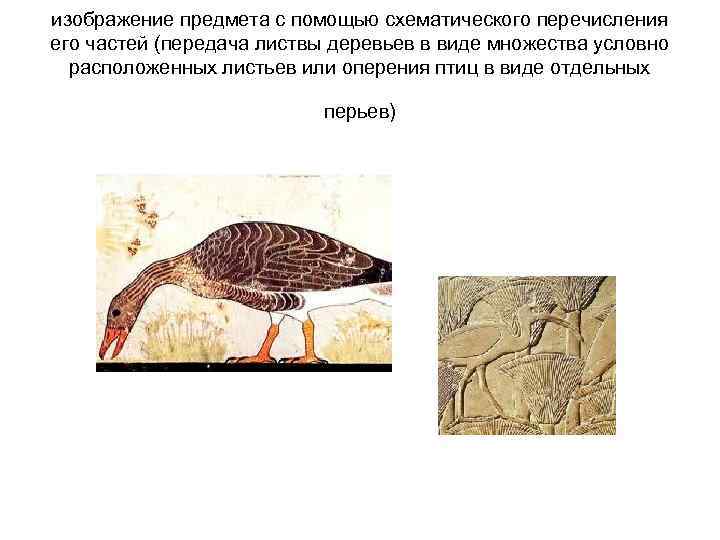 изображение предмета с помощью схематического перечисления его частей (передача листвы деревьев в виде множества условно расположенных листьев или оперения птиц в виде отдельных

перьев)